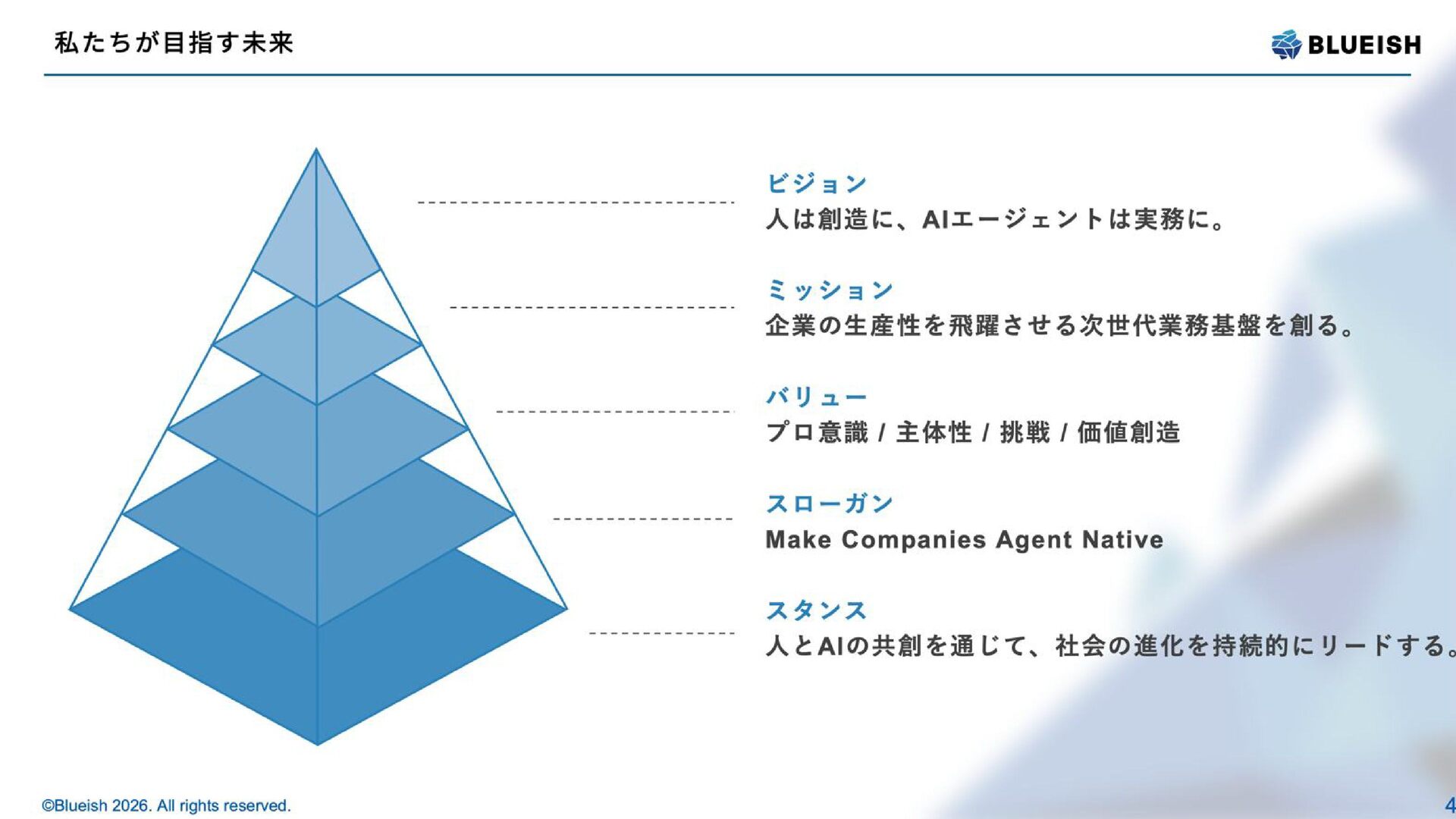 私たちが目指す未来

BLUEISH

ビジョン
人は創造に、AIエージェントは実務に。

ミッション
企業の生産性を飛躍させる次世代業務基盤を創る。

バリュー
プロ意識 / 主体性 / 挑戦 / 価値創造

スローガン
Make Companies Agent Native

スタンス
人とAIの共創を通じて、社会の進化を持続的にリードする。

©Blueish 2026. All rights reserved.

4